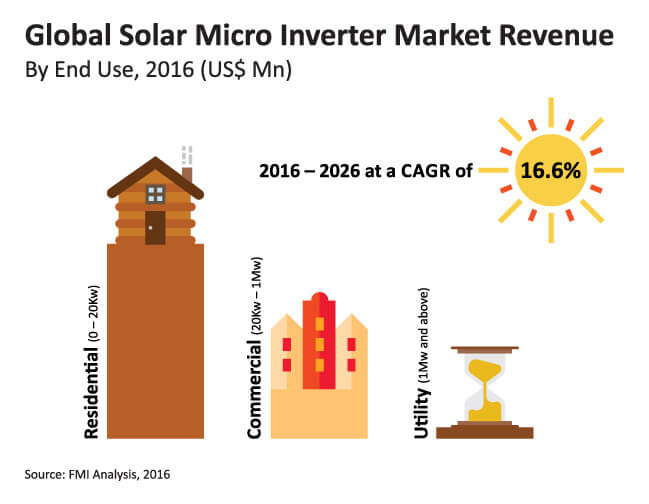 Global Solar Micro Inverter Market Revenue
By End Use, 2016 (US$ Mn)

2016 – 2026 at a CAGR of 16.6%

Residential (0 – 20Kw)

Commercial (20Kw – 1Mw)

Utility (1Mw and above)

Source: FMI Analysis, 2016